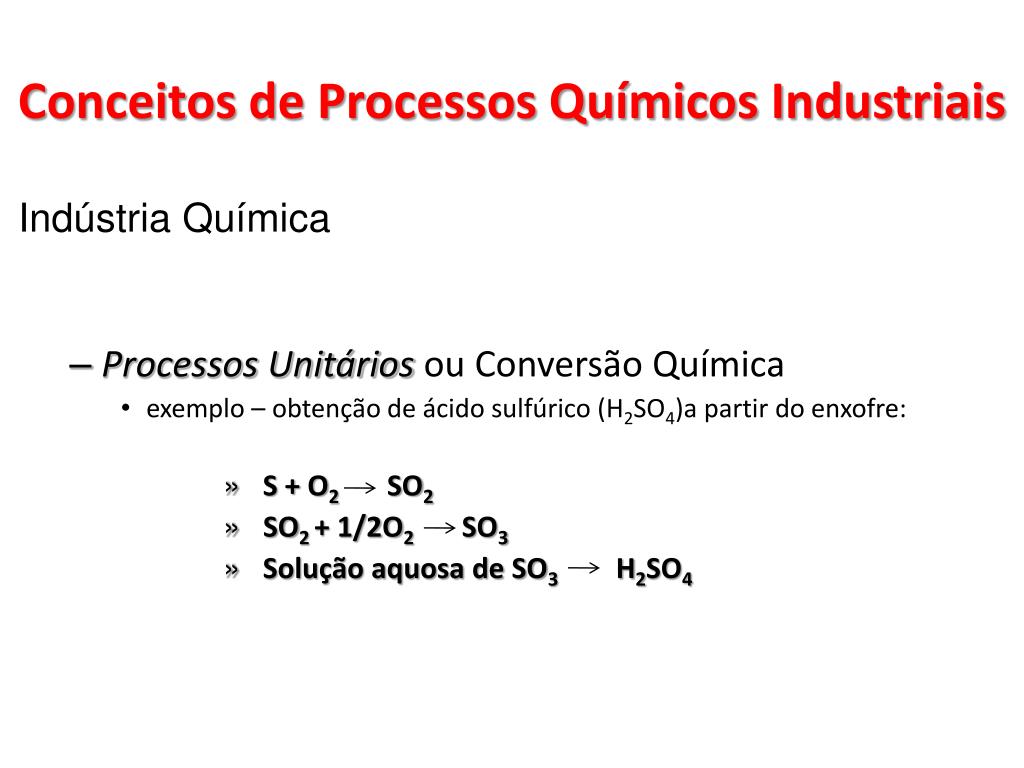 Conceitos de Processos Químicos Industriais

Indústria Química

– Processos Unitários ou Conversão Química

• exemplo – obtenção de ácido sulfúrico ($H_2SO_4$)a partir do enxofre:

» $S + O_2 \rightarrow SO_2$

» $SO_2 + 1/2O_2 \rightarrow SO_3$

» Solução aquosa de $SO_3 \rightarrow H_2SO_4$